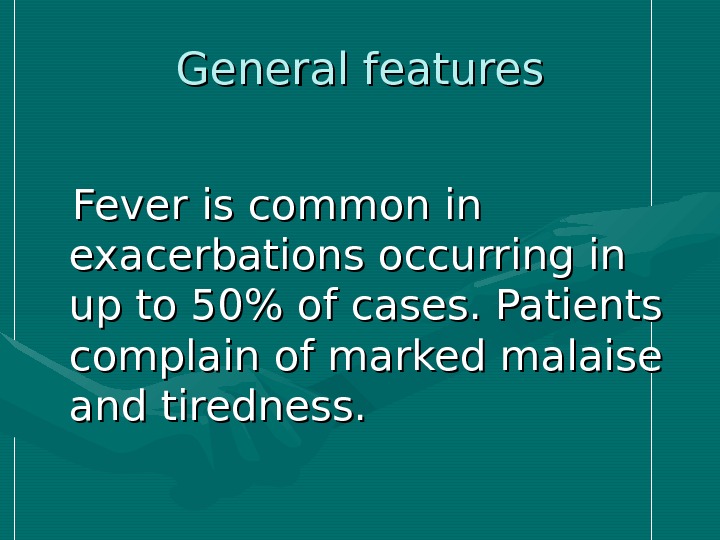 General features

Fever is common in exacerbations occurring in up to 50% of cases. Patients complain of marked malaise and tiredness.